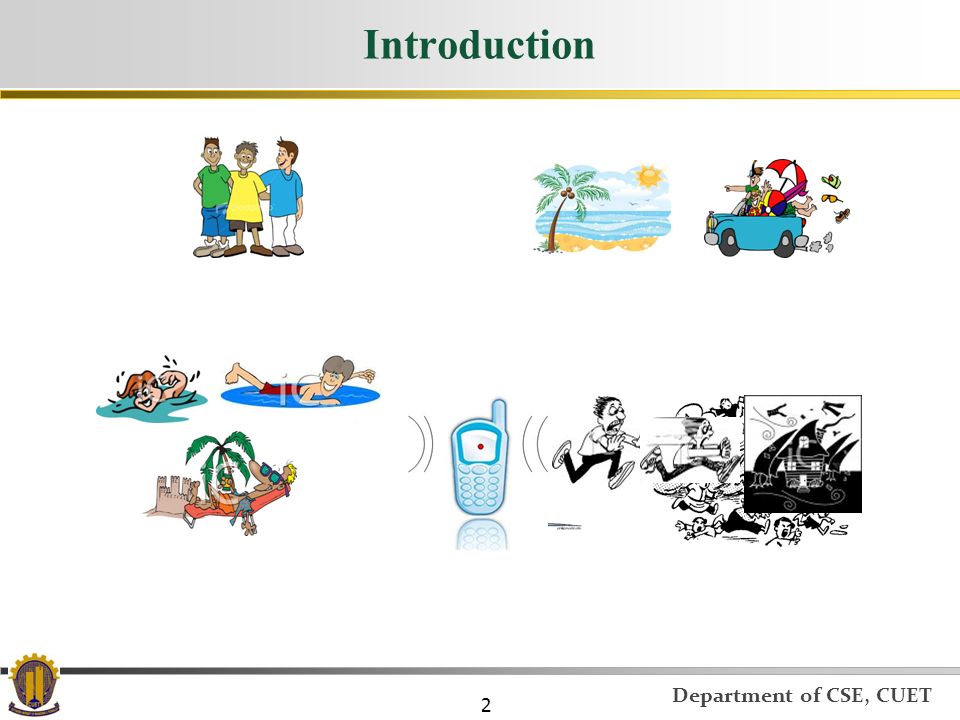 Introduction

2

Department of CSE, CUET